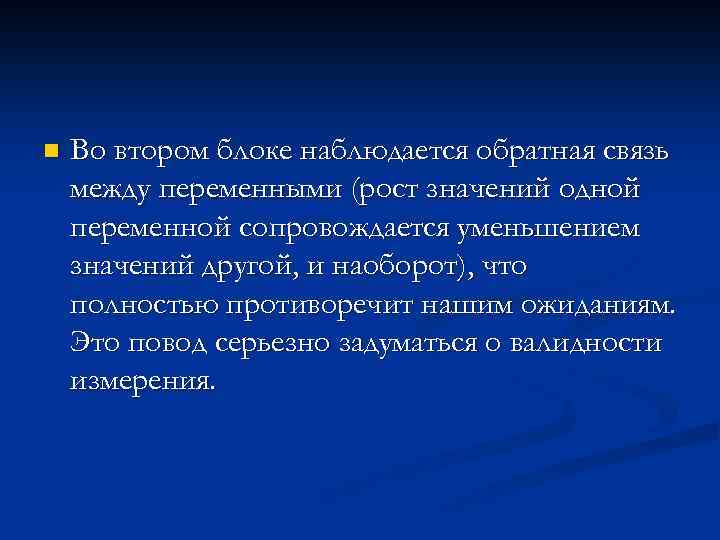 Во втором блоке наблюдается обратная связь между переменными (рост значений одной переменной сопровождается уменьшением значений другой, и наоборот), что полностью противоречит нашим ожиданиям. Это повод серьезно задуматься о валидности измерения.